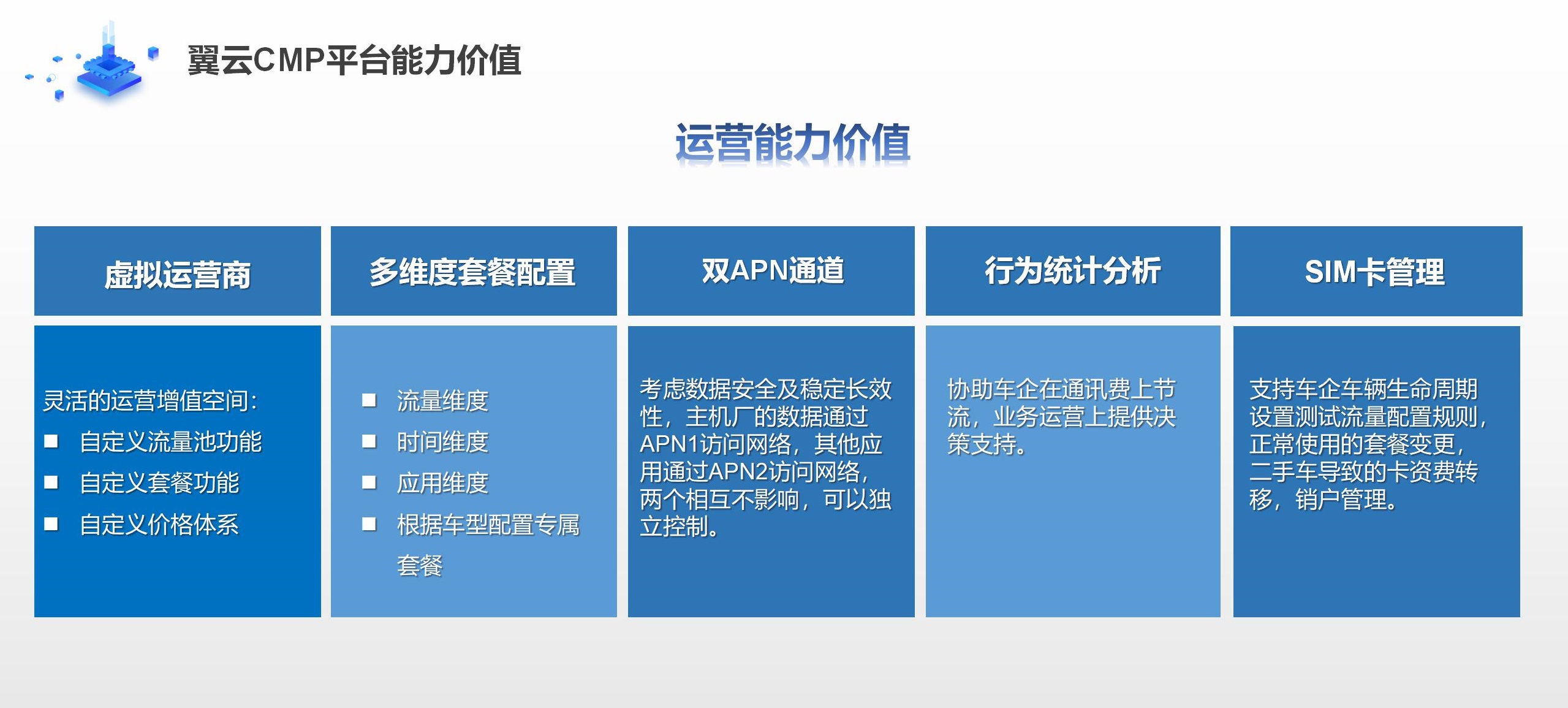 翼云CMP平台能力价值

运营能力价值

虚拟运营商

灵活的运营增值空间:
■ 自定义流量池功能
■ 自定义套餐功能
■ 自定义价格体系

多维度套餐配置

■ 流量维度
■ 时间维度
■ 应用维度
■ 根据车型配置专属套餐

双APN通道

考虑数据安全及稳定长效性，主机厂的数据通过APN1访问网络，其他应用通过APN2访问网络，两个相互不影响，可以独立控制。

行为统计分析

协助车企在通讯费上节流，业务运营上提供决策支持。

SIM卡管理

支持车企车辆生命周期设置测试流量配置规则，正常使用的套餐变更，二手车导致的卡资费转移，销户管理。